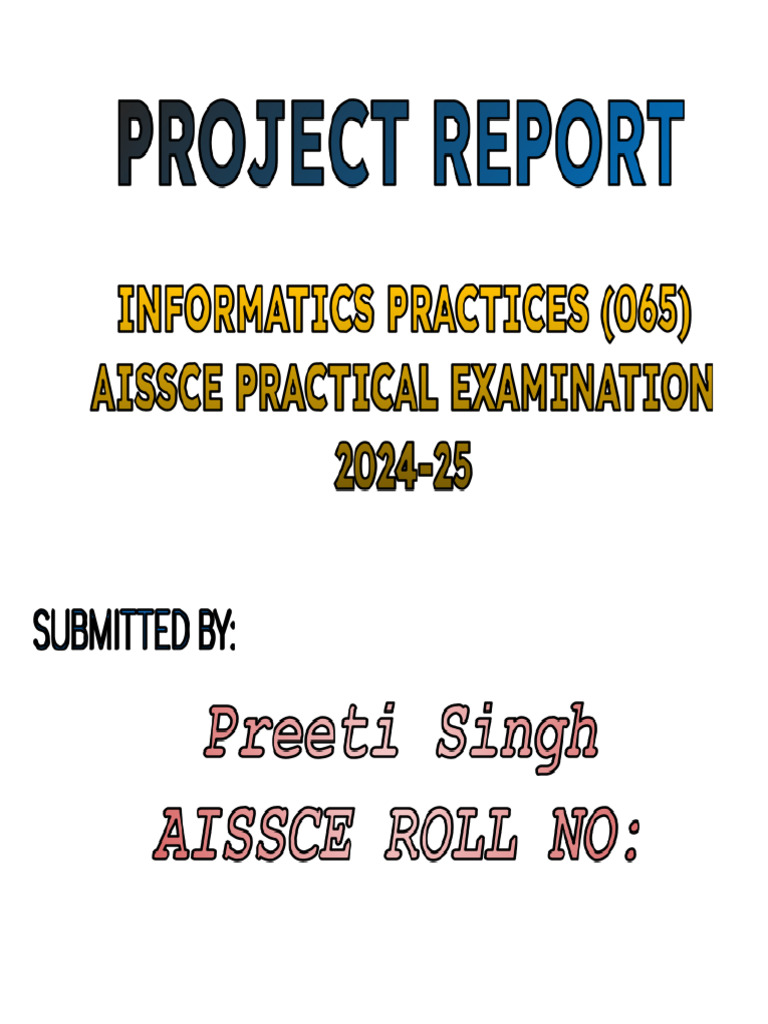 PROJECT REPORT

INFORMATICS PRACTICES (065)
AISSCE PRACTICAL EXAMINATION
2024-25

SUBMITTED BY:

Preeti Singh
AISSCE ROLL NO: